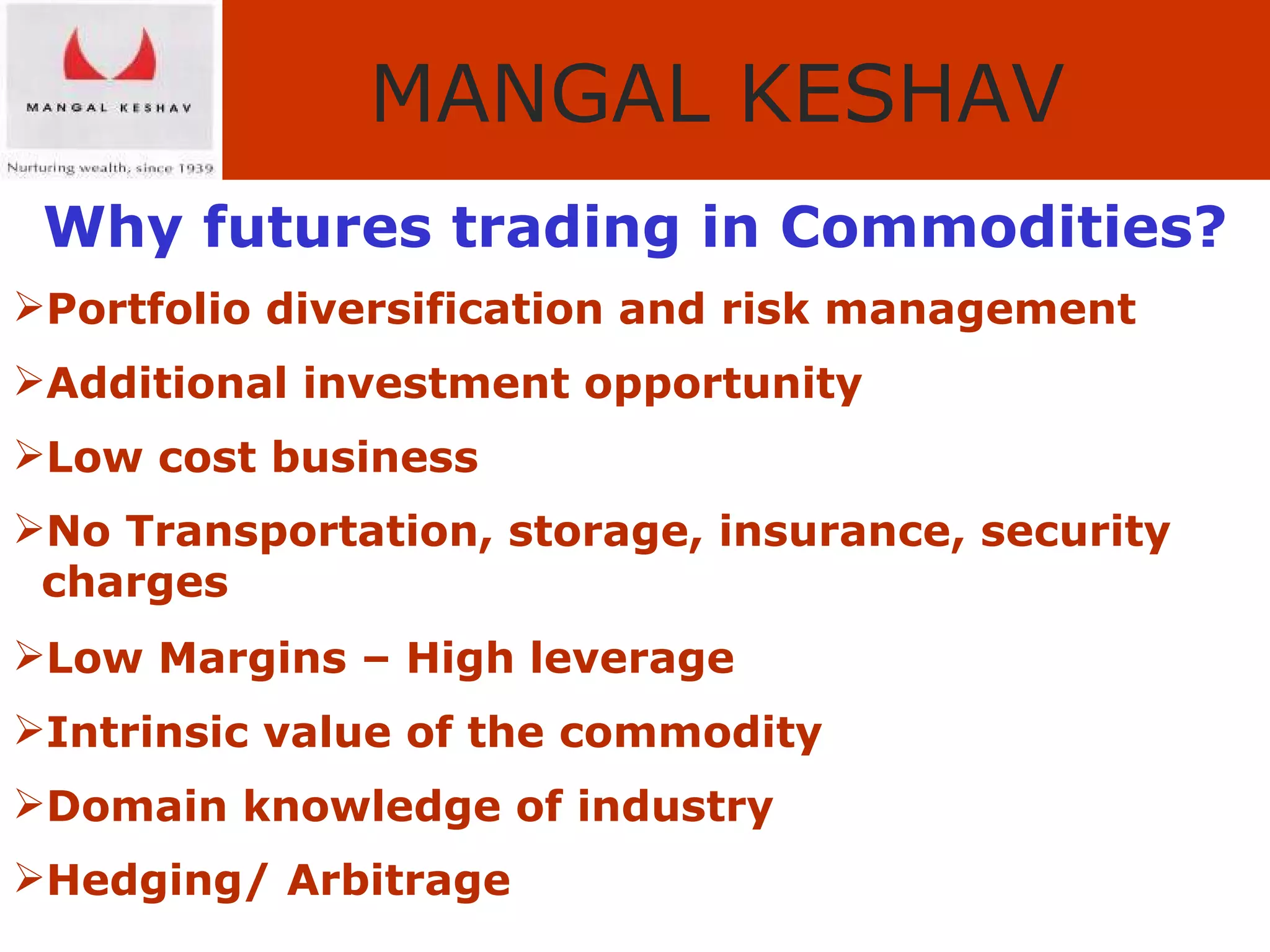 MANGAL KESHAV
Nurturing wealth, since 1939

MANGAL KESHAV

Why futures trading in Commodities?

➢Portfolio diversification and risk management

➢Additional investment opportunity

➢Low cost business

➢No Transportation, storage, insurance, security charges

➢Low Margins – High leverage

➢Intrinsic value of the commodity

➢Domain knowledge of industry

➢Hedging/ Arbitrage